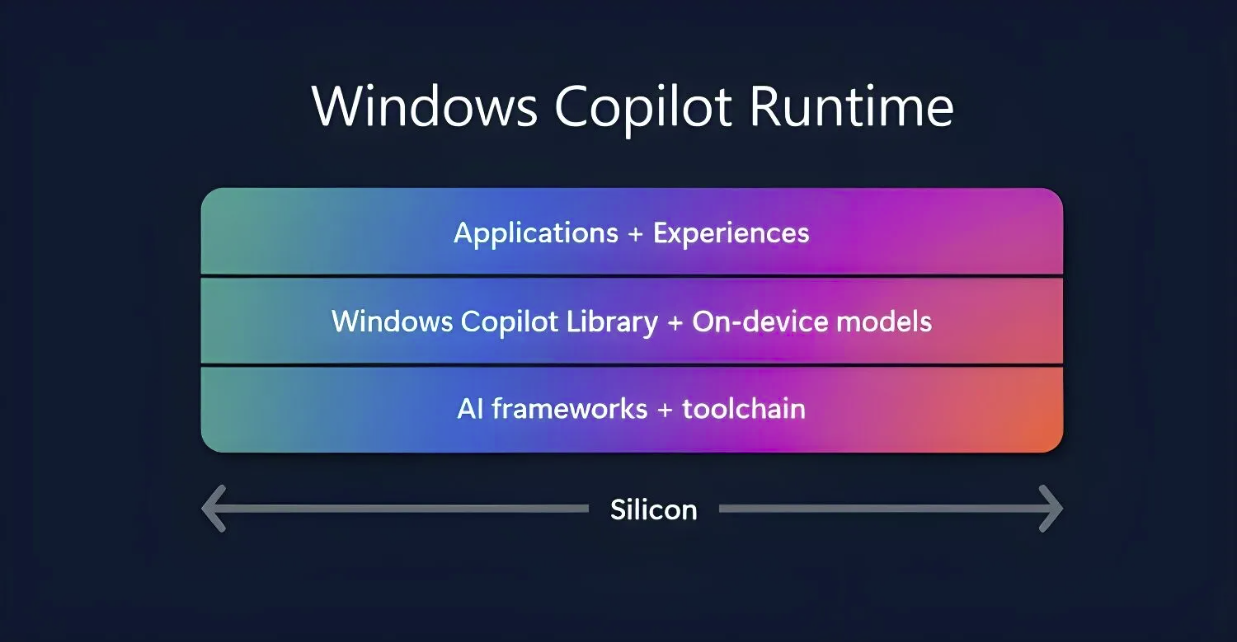 Windows Copilot Runtime

Applications + Experiences

Windows Copilot Library + On-device models

AI frameworks + toolchain

Silicon